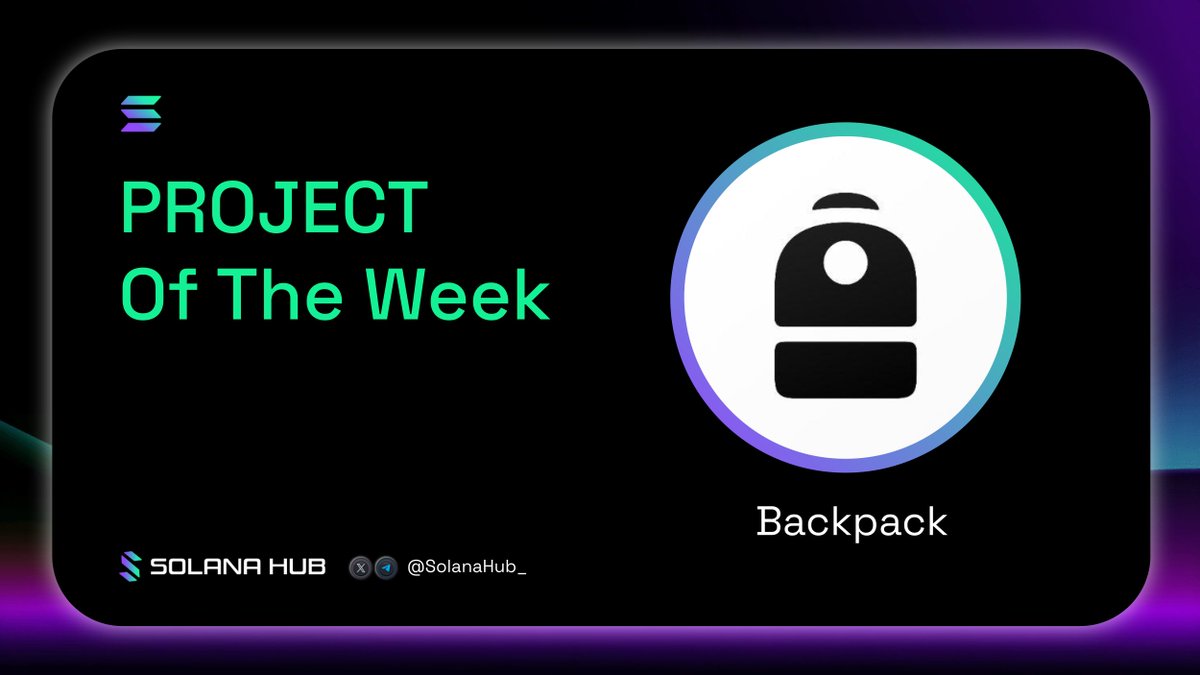 PROJECT
Of The Week

Backpack

SOLANA HUB @SolanaHub_